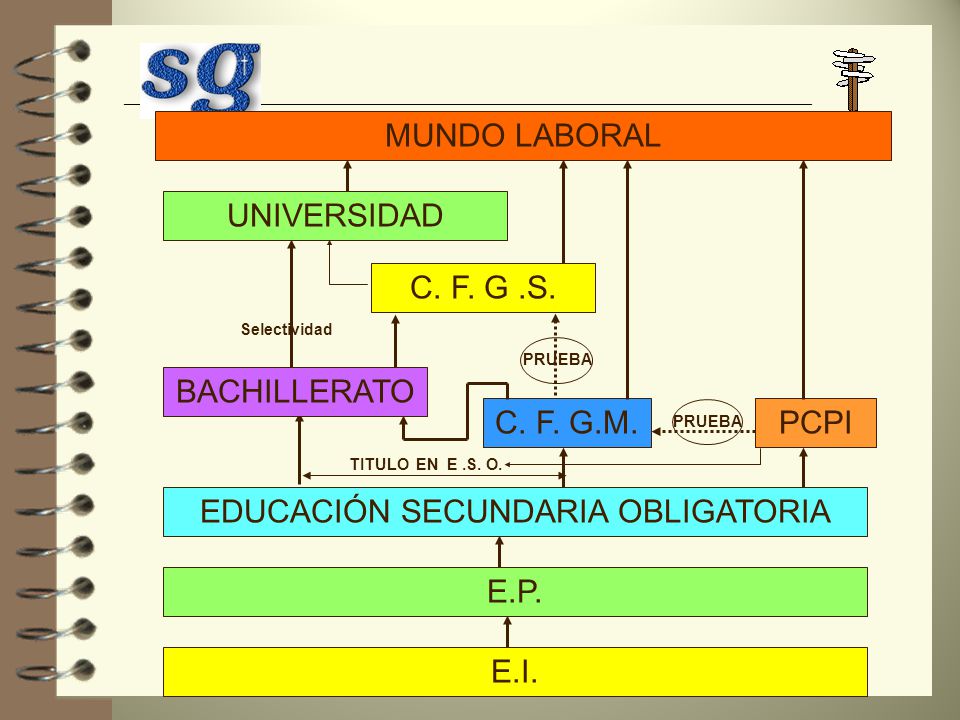 sg

MUNDO LABORAL

UNIVERSIDAD

C. F. G .S.

Selectividad

PRUEBA

BACHILLERATO

C. F. G.M.

PRUEBA

PCPI

TITULO EN E .S. O.

EDUCACIÓN SECUNDARIA OBLIGATORIA

E.P.

E.I.